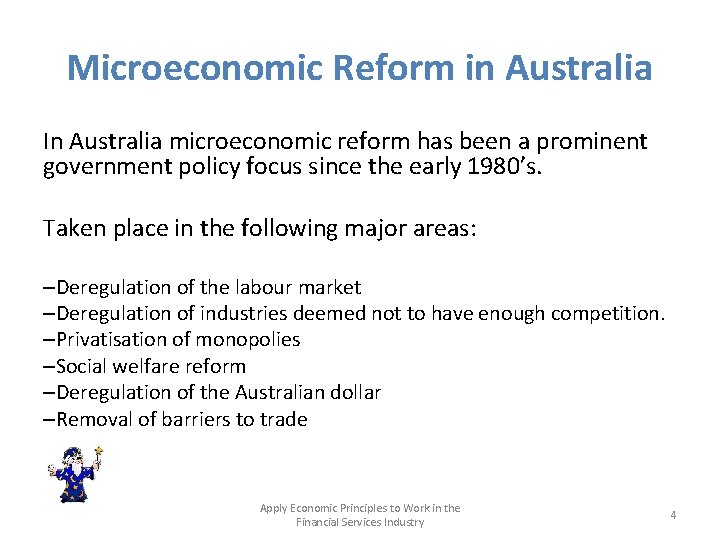 Microeconomic Reform in Australia

In Australia microeconomic reform has been a prominent government policy focus since the early 1980's.

Taken place in the following major areas:

–Deregulation of the labour market
–Deregulation of industries deemed not to have enough competition.
–Privatisation of monopolies
–Social welfare reform
–Deregulation of the Australian dollar
–Removal of barriers to trade

Apply Economic Principles to Work in the Financial Services Industry

4